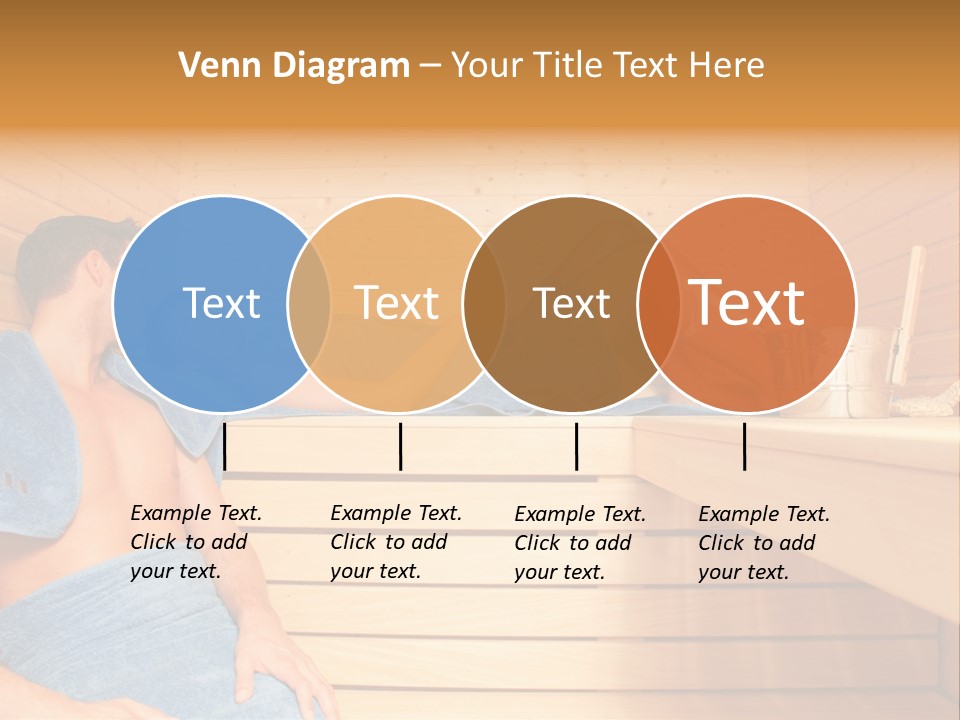 Venn Diagram – Your Title Text Here

Text

Text

Text

Text

Example Text. Click to add your text.

Example Text. Click to add your text.

Example Text. Click to add your text.

Example Text. Click to add your text.